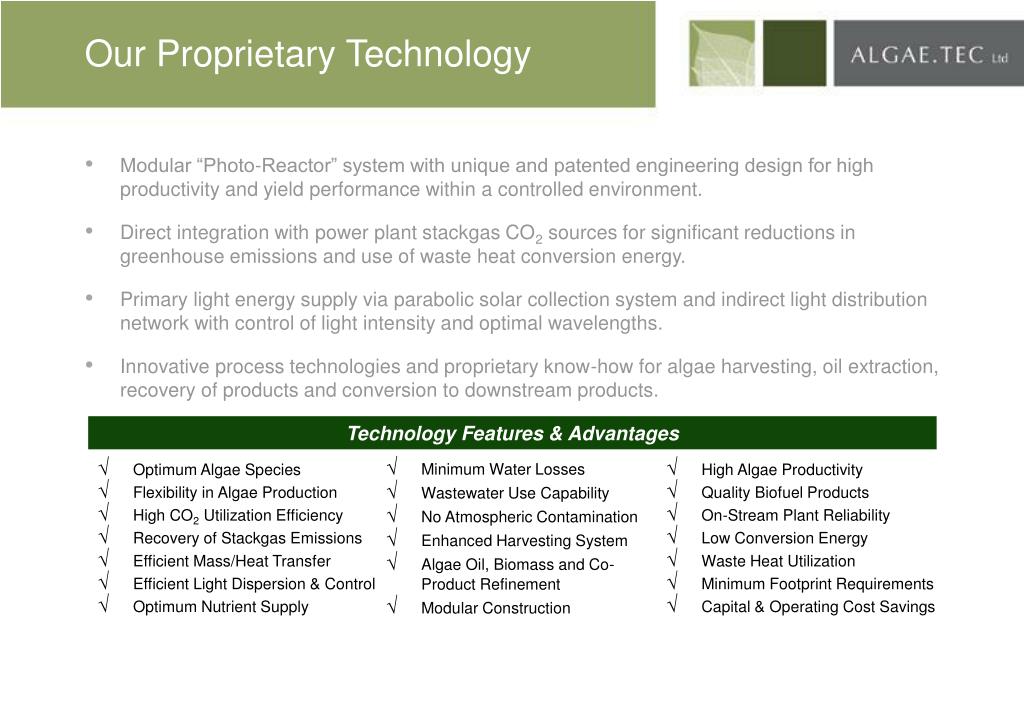 Our Proprietary Technology

ALGAE.TEC Ltd

• Modular “Photo-Reactor” system with unique and patented engineering design for high productivity and yield performance within a controlled environment.

• Direct integration with power plant stackgas $CO_2$ sources for significant reductions in greenhouse emissions and use of waste heat conversion energy.

• Primary light energy supply via parabolic solar collection system and indirect light distribution network with control of light intensity and optimal wavelengths.

• Innovative process technologies and proprietary know-how for algae harvesting, oil extraction, recovery of products and conversion to downstream products.

Technology Features & Advantages

√ Optimum Algae Species
√ Flexibility in Algae Production
√ High $CO_2$ Utilization Efficiency
√ Recovery of Stackgas Emissions
√ Efficient Mass/Heat Transfer
√ Efficient Light Dispersion & Control
√ Optimum Nutrient Supply

√ Minimum Water Losses
√ Wastewater Use Capability
√ No Atmospheric Contamination
√ Enhanced Harvesting System
√ Algae Oil, Biomass and Co-Product Refinement
√ Modular Construction

√ High Algae Productivity
√ Quality Biofuel Products
√ On-Stream Plant Reliability
√ Low Conversion Energy
√ Waste Heat Utilization
√ Minimum Footprint Requirements
√ Capital & Operating Cost Savings